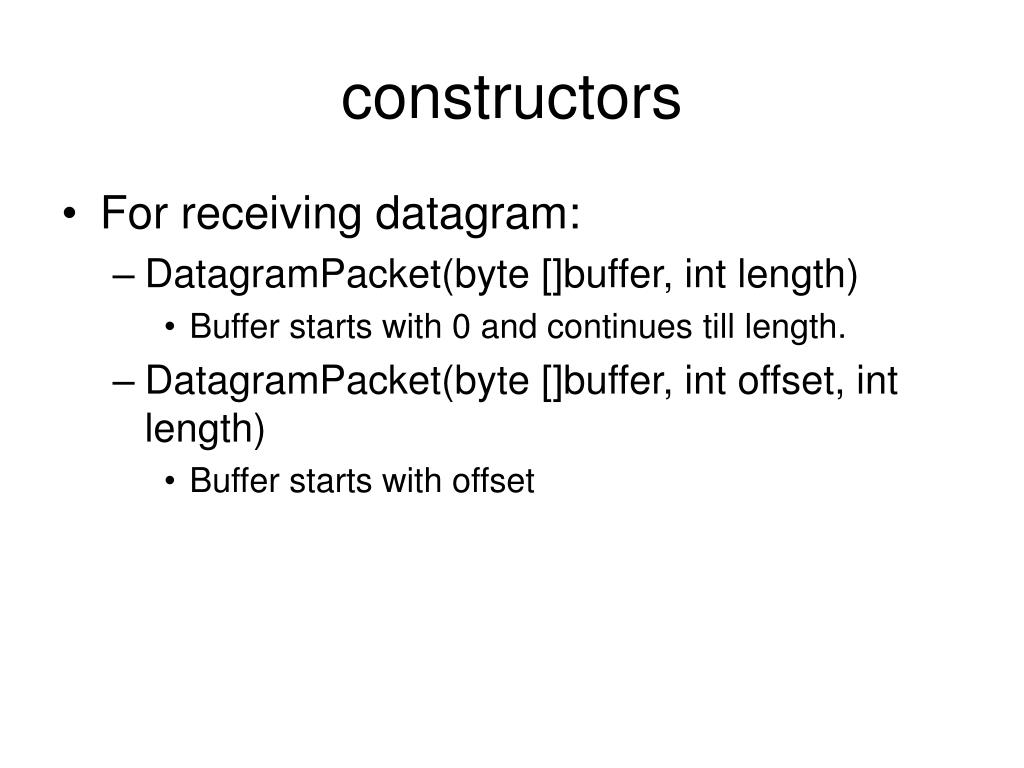 constructors

• For receiving datagram:
– DatagramPacket(byte []buffer, int length)
• Buffer starts with 0 and continues till length.
– DatagramPacket(byte []buffer, int offset, int length)
• Buffer starts with offset